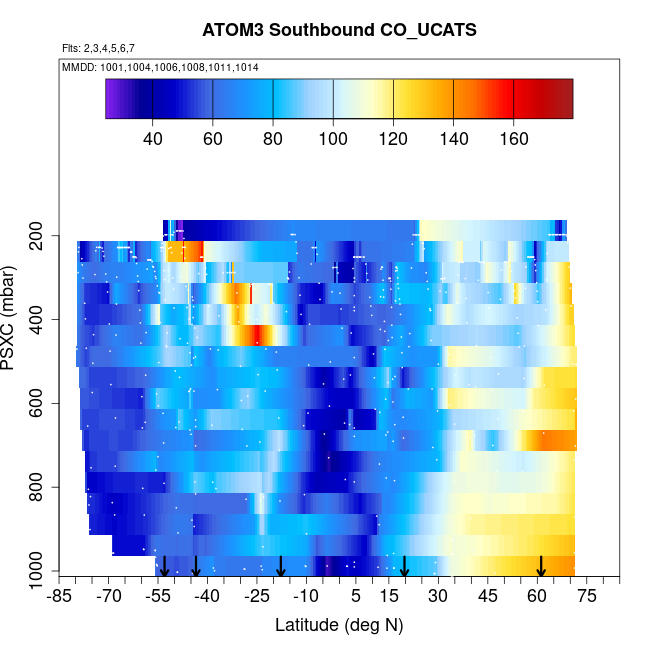 ATOM3 Southbound CO_UCATS

Flts: 2,3,4,5,6,7

MMDD: 1001,1004,1006,1008,1011,1014

40 60 80 100 120 140 160

PSXC (mbar)

200
400
600
800
1000

-85 -70 -55 -40 -25 -10 5 15 30 45 60 75

Latitude (deg N)